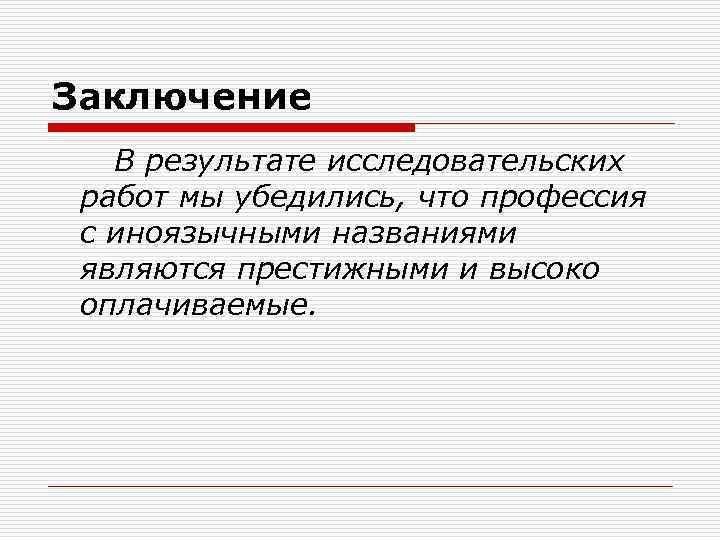 Заключение

В результате исследовательских работ мы убедились, что профессия с иноязычными названиями являются престижными и высоко оплачиваемые.